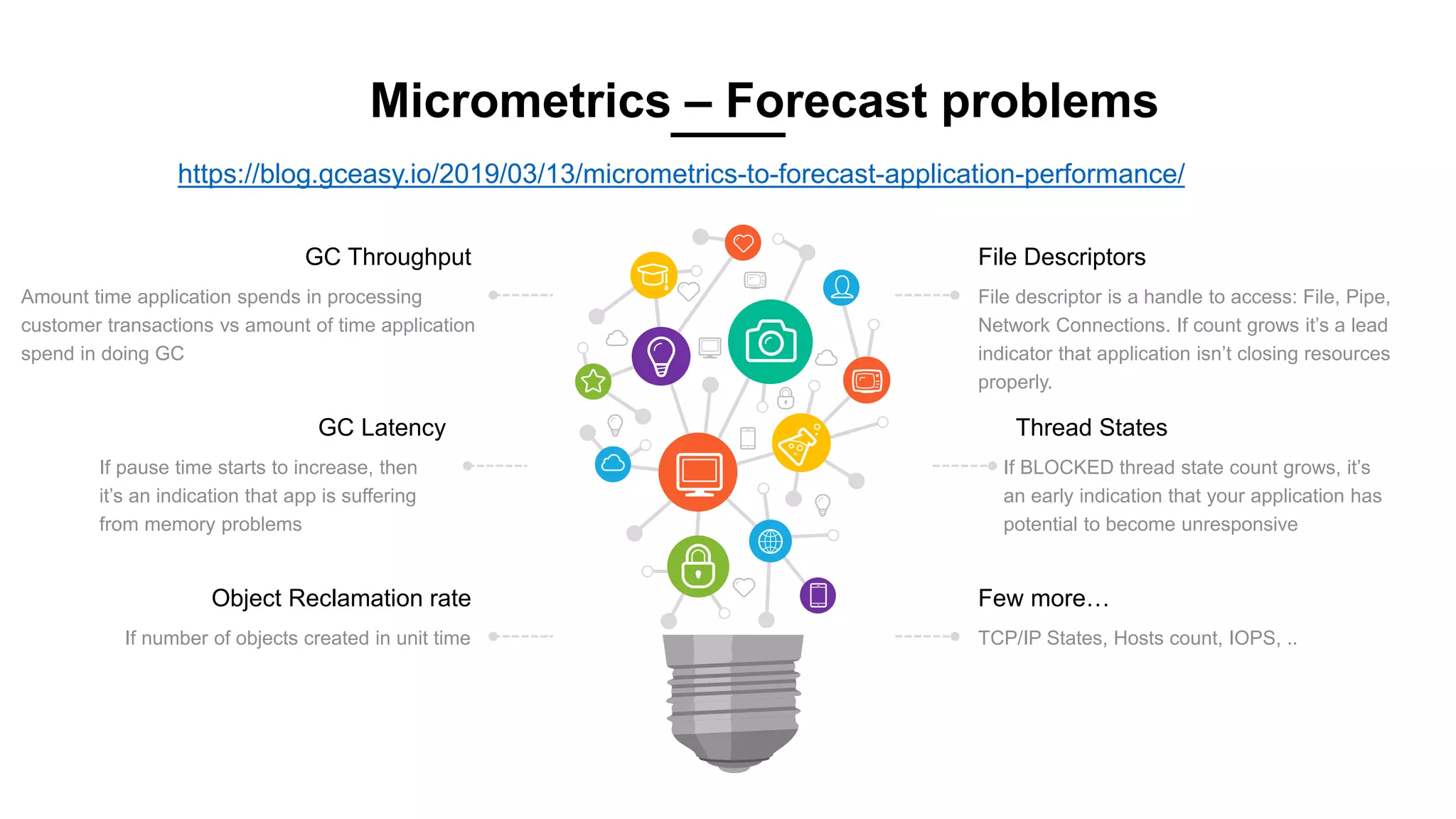 Micrometrics – Forecast problems

https://blog.gceasy.io/2019/03/13/micrometrics-to-forecast-application-performance/

GC Throughput

Amount time application spends in processing customer transactions vs amount of time application spend in doing GC

GC Latency

If pause time starts to increase, then it's an indication that app is suffering from memory problems

Object Reclamation rate

If number of objects created in unit time

File Descriptors

File descriptor is a handle to access: File, Pipe, Network Connections. If count grows it's a lead indicator that application isn't closing resources properly.

Thread States

If BLOCKED thread state count grows, it's an early indication that your application has potential to become unresponsive

Few more…

TCP/IP States, Hosts count, IOPS, ..